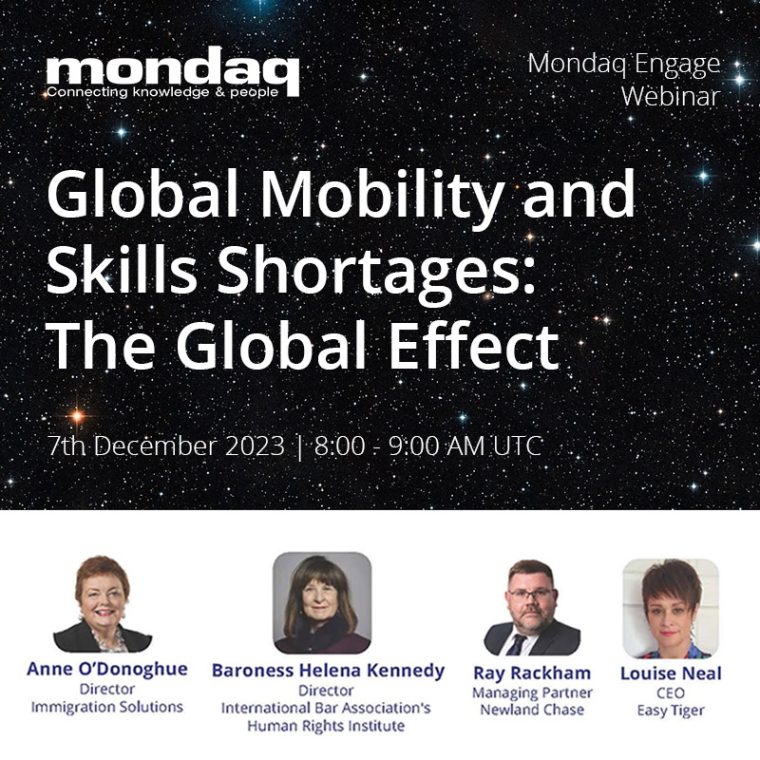 mondaq
Connecting knowledge & people

Mondaq Engage Webinar

Global Mobility and Skills Shortages: The Global Effect

7th December 2023 | 8:00 - 9:00 AM UTC

Anne O'Donoghue
Director
Immigration Solutions

Baroness Helena Kennedy
Director
International Bar Association's Human Rights Institute

Ray Rackham
Managing Partner
Newland Chase

Louise Neal
CEO
Easy Tiger